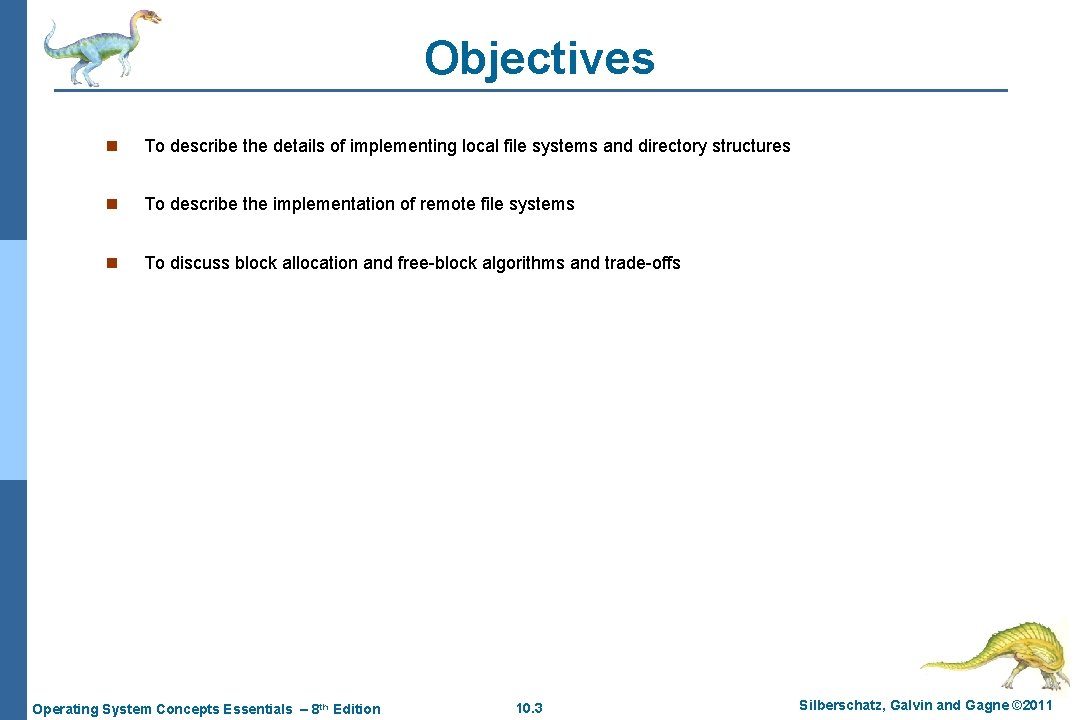 Objectives

n To describe the details of implementing local file systems and directory structures

n To describe the implementation of remote file systems

n To discuss block allocation and free-block algorithms and trade-offs

Operating System Concepts Essentials – 8th Edition

10.3

Silberschatz, Galvin and Gagne ©2011